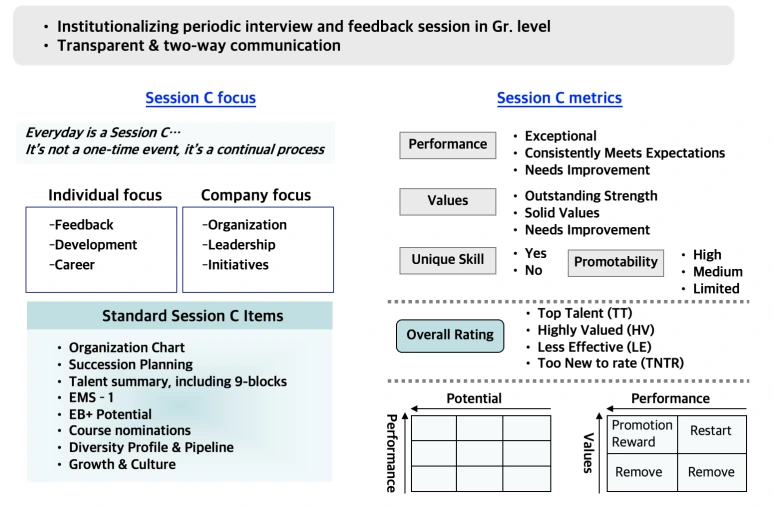 • Institutionalizing periodic interview and feedback session in Gr. level
• Transparent & two-way communication

Session C focus

Everyday is a Session C…
It's not a one-time event, it's a continual process

Individual focus
-Feedback
-Development
-Career

Company focus
-Organization
-Leadership
-Initiatives

Standard Session C Items
• Organization Chart
• Succession Planning
• Talent summary, including 9-blocks
• EMS - 1
• EB+ Potential
• Course nominations
• Diversity Profile & Pipeline
• Growth & Culture

Session C metrics

Performance
• Exceptional
• Consistently Meets Expectations
• Needs Improvement

Values
• Outstanding Strength
• Solid Values
• Needs Improvement

Unique Skill
• Yes
• No

Promotability
• High
• Medium
• Limited

Overall Rating
• Top Talent (TT)
• Highly Valued (HV)
• Less Effective (LE)
• Too New to rate (TNTR)

Potential
Performance

Performance
Values

| Promotion Reward | Restart |
|---|---|
| Remove | Remove |